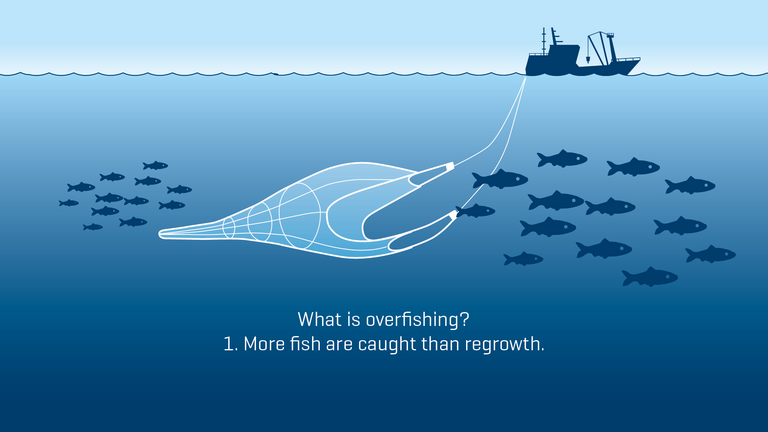 What is overfishing?
1. More fish are caught than regrowth.